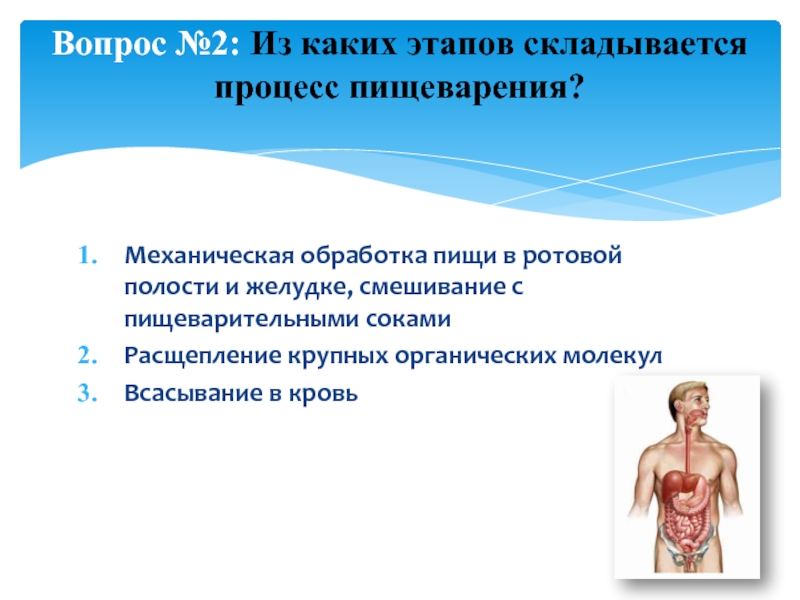 Вопрос №2: Из каких этапов складывается процесс пищеварения?

1. Механическая обработка пищи в ротовой полости и желудке, смешивание с пищеварительными соками
2. Расщепление крупных органических молекул
3. Всасывание в кровь